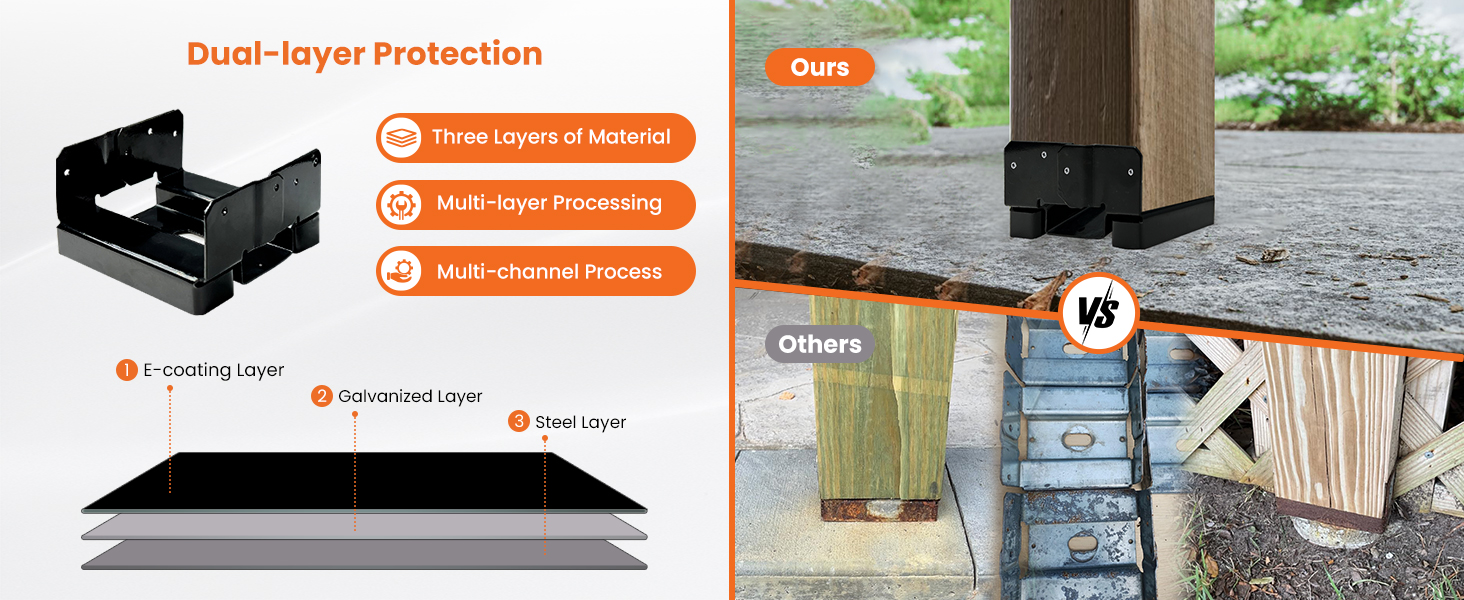 Dual-layer Protection

Three Layers of Material

Multi-layer Processing

Multi-channel Process

1 E-coating Layer

2 Galvanized Layer

3 Steel Layer

Ours

VS

Others